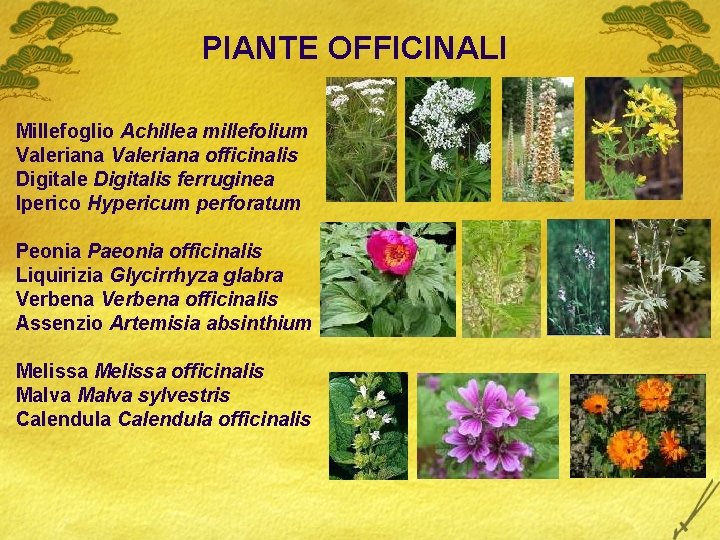 PIANTE OFFICINALI

Millefoglio Achillea millefolium
Valeriana Valeriana officinalis
Digitale Digitalis ferruginea
Iperico Hypericum perforatum

Peonia Paeonia officinalis
Liquirizia Glycirrhyza glabra
Verbena Verbena officinalis
Assenzio Artemisia absinthium

Melissa Melissa officinalis
Malva Malva sylvestris
Calendula Calendula officinalis